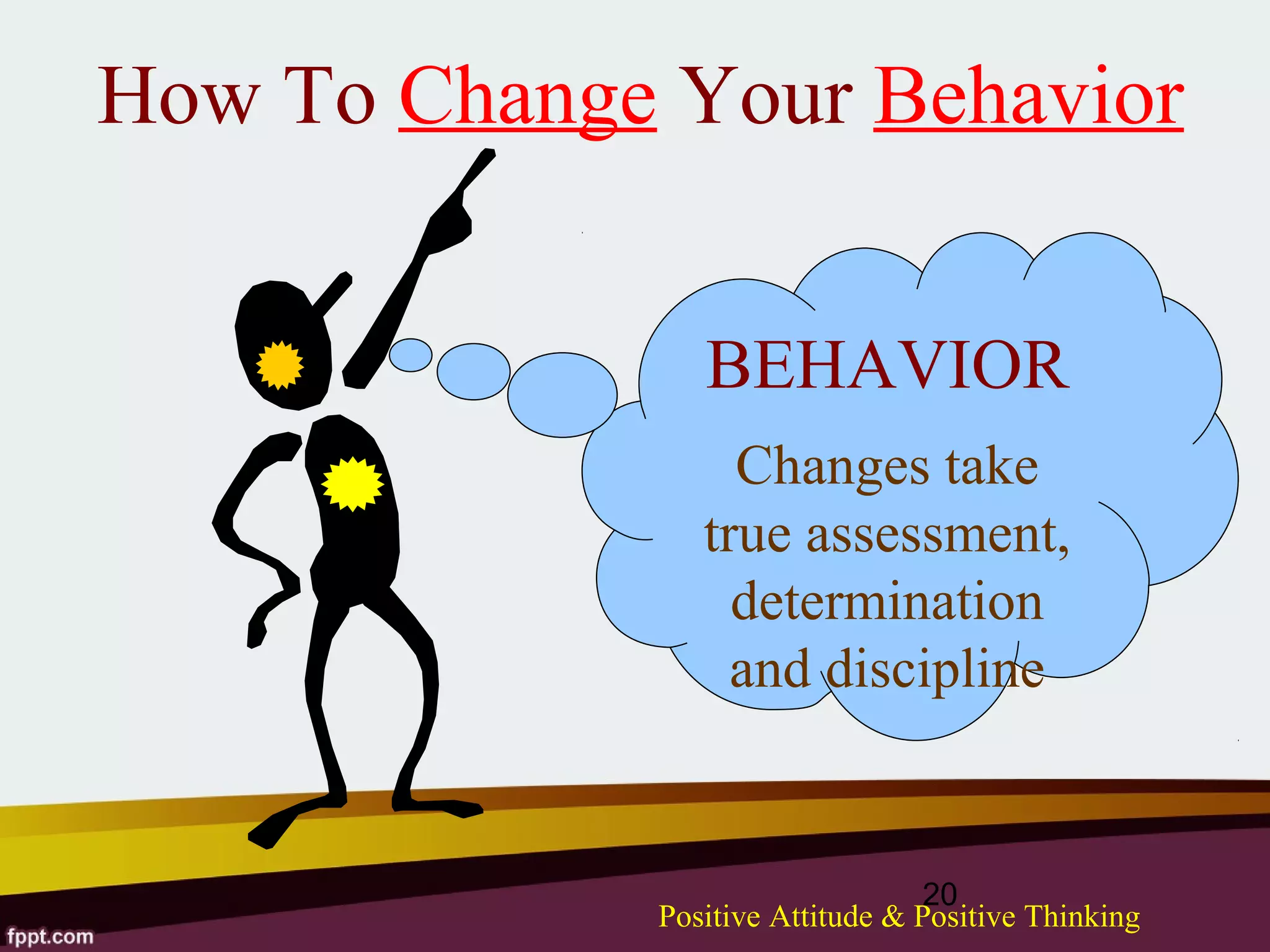 How To Change Your Behavior

BEHAVIOR

Changes take true assessment, determination and discipline

20

Positive Attitude & Positive Thinking

fppt.com